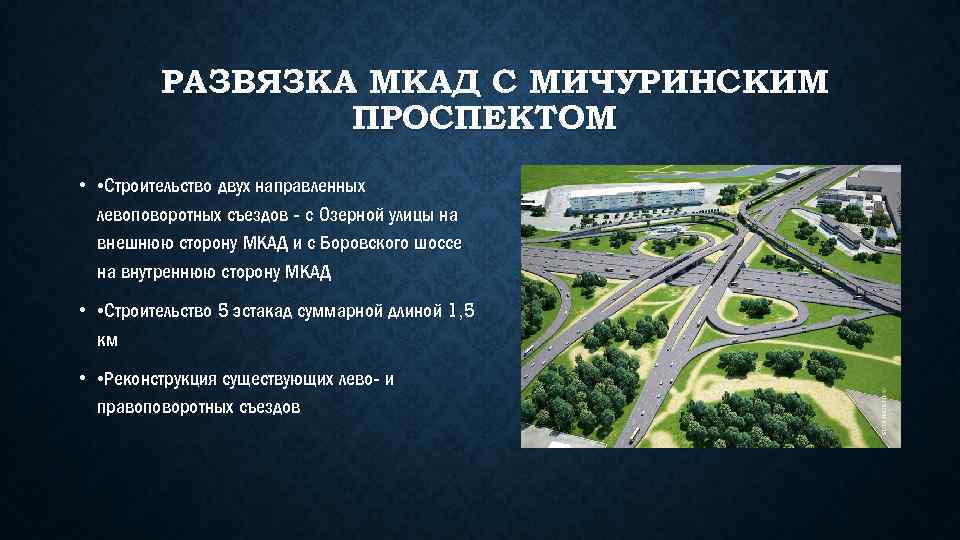 РАЗВЯЗКА МКАД С МИЧУРИНСКИМ ПРОСПЕКТОМ

• •Строительство двух направленных левоповоротных съездов - с Озерной улицы на внешнюю сторону МКАД и с Боровского шоссе на внутреннюю сторону МКАД

• •Строительство 5 эстакад суммарной длиной 1,5 км

• •Реконструкция существующих лево- и правоповоротных съездов